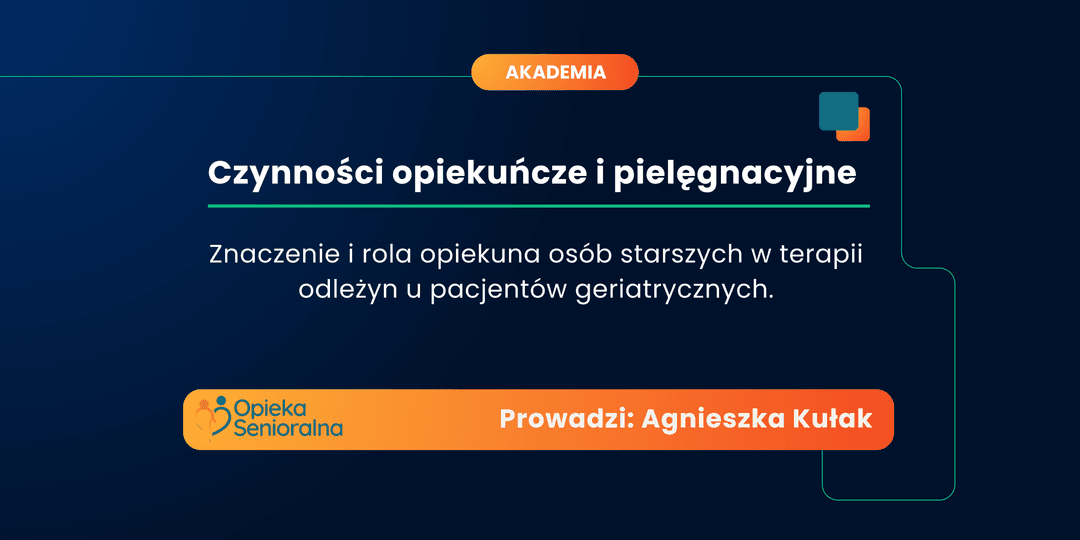 AKADEMIA

Czynności opiekuńcze i pielęgnacyjne

Znaczenie i rola opiekuna osób starszych w terapii odleżyn u pacjentów geriatrycznych.

Opieka Senioralna

Prowadzi: Agnieszka Kułak